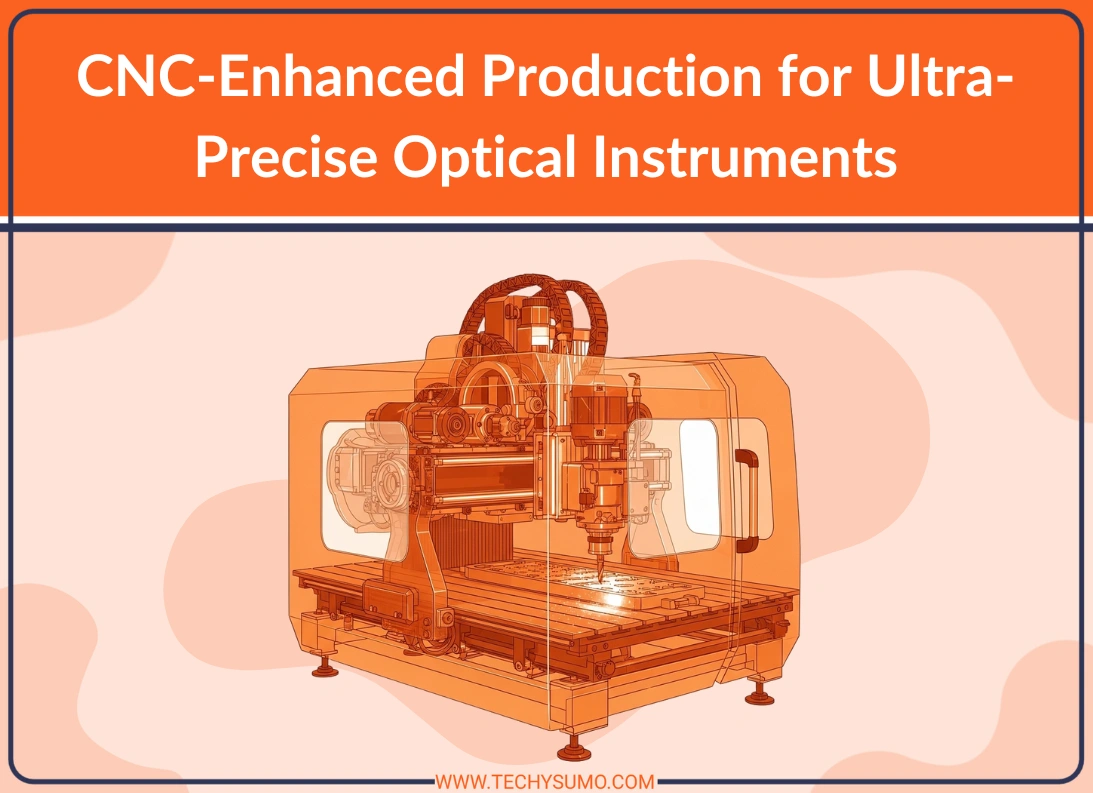 CNC-Enhanced Production for Ultra-Precise Optical Instruments

WWW.TECHYSUMO.COM